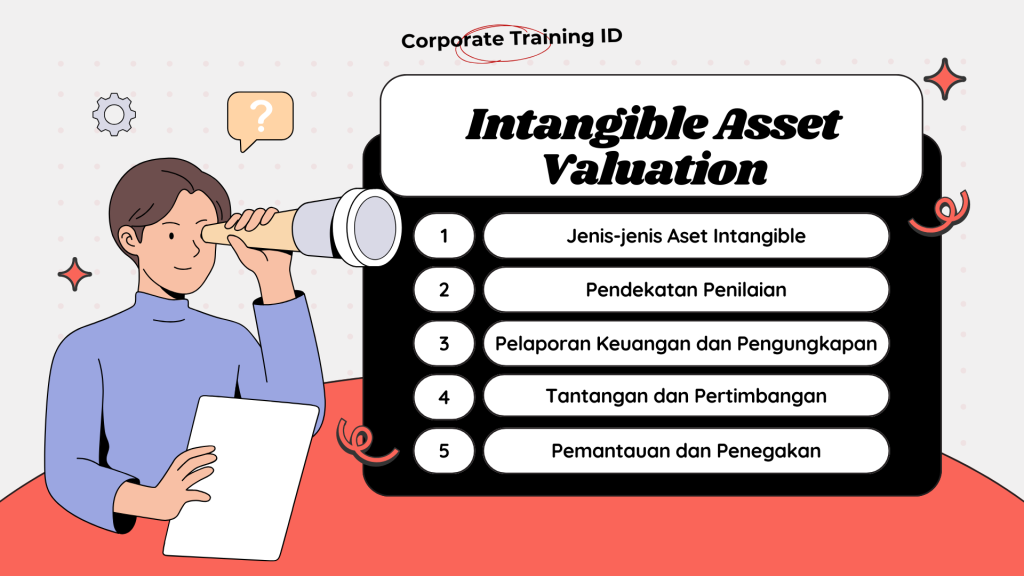 Corporate Training ID

?

Intangible Asset Valuation

1 Jenis-jenis Aset Intangible
2 Pendekatan Penilaian
3 Pelaporan Keuangan dan Pengungkapan
4 Tantangan dan Pertimbangan
5 Pemantauan dan Penegakan